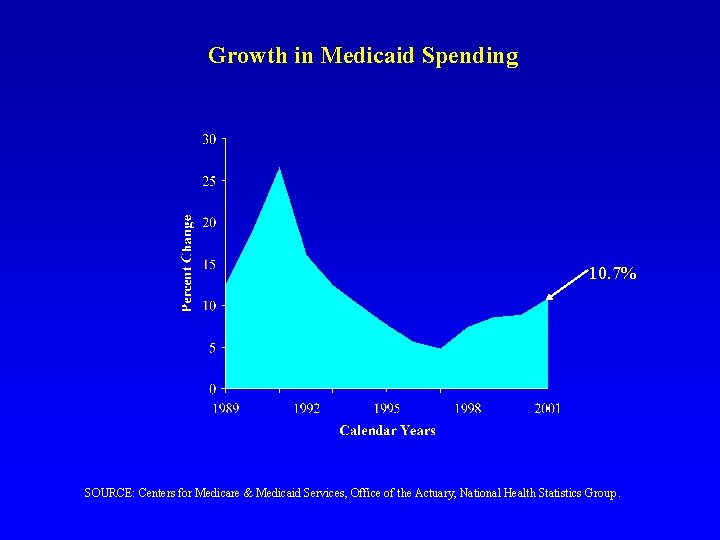 Growth in Medicaid Spending

30
25
20
15
10
5
0

Percent Change

10.7%

1989
1992
1995
1998
2001

Calendar Years

SOURCE: Centers for Medicare & Medicaid Services, Office of the Actuary, National Health Statistics Group.